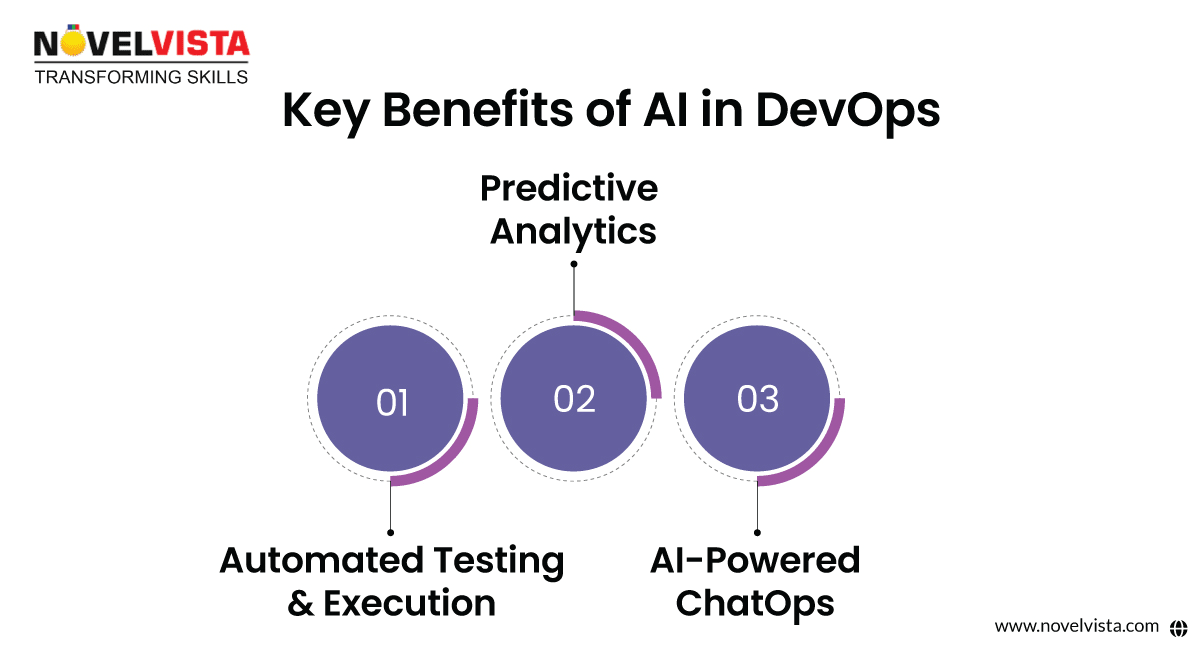 NOVELVISTA
TRANSFORMING SKILLS

Key Benefits of AI in DevOps

Predictive Analytics

01

02

03

Automated Testing & Execution

AI-Powered ChatOps

www.novelvista.com